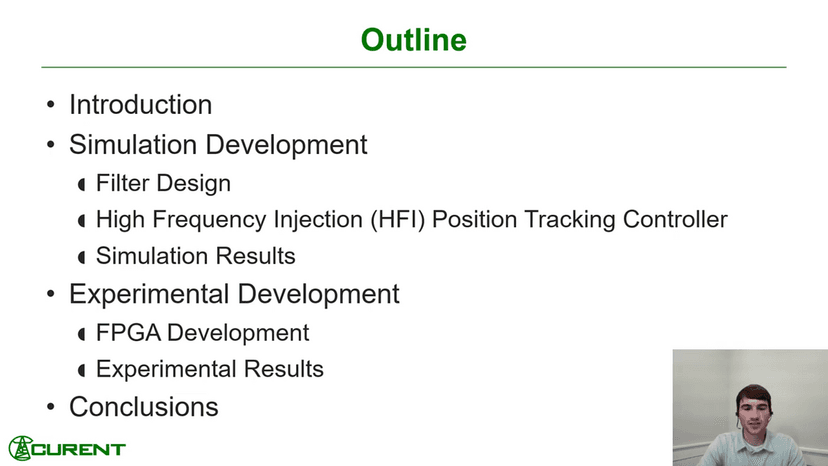 Outline

• Introduction
• Simulation Development
◖ Filter Design
◖ High Frequency Injection (HFI) Position Tracking Controller
◖ Simulation Results
• Experimental Development
◖ FPGA Development
◖ Experimental Results
• Conclusions

CURENT